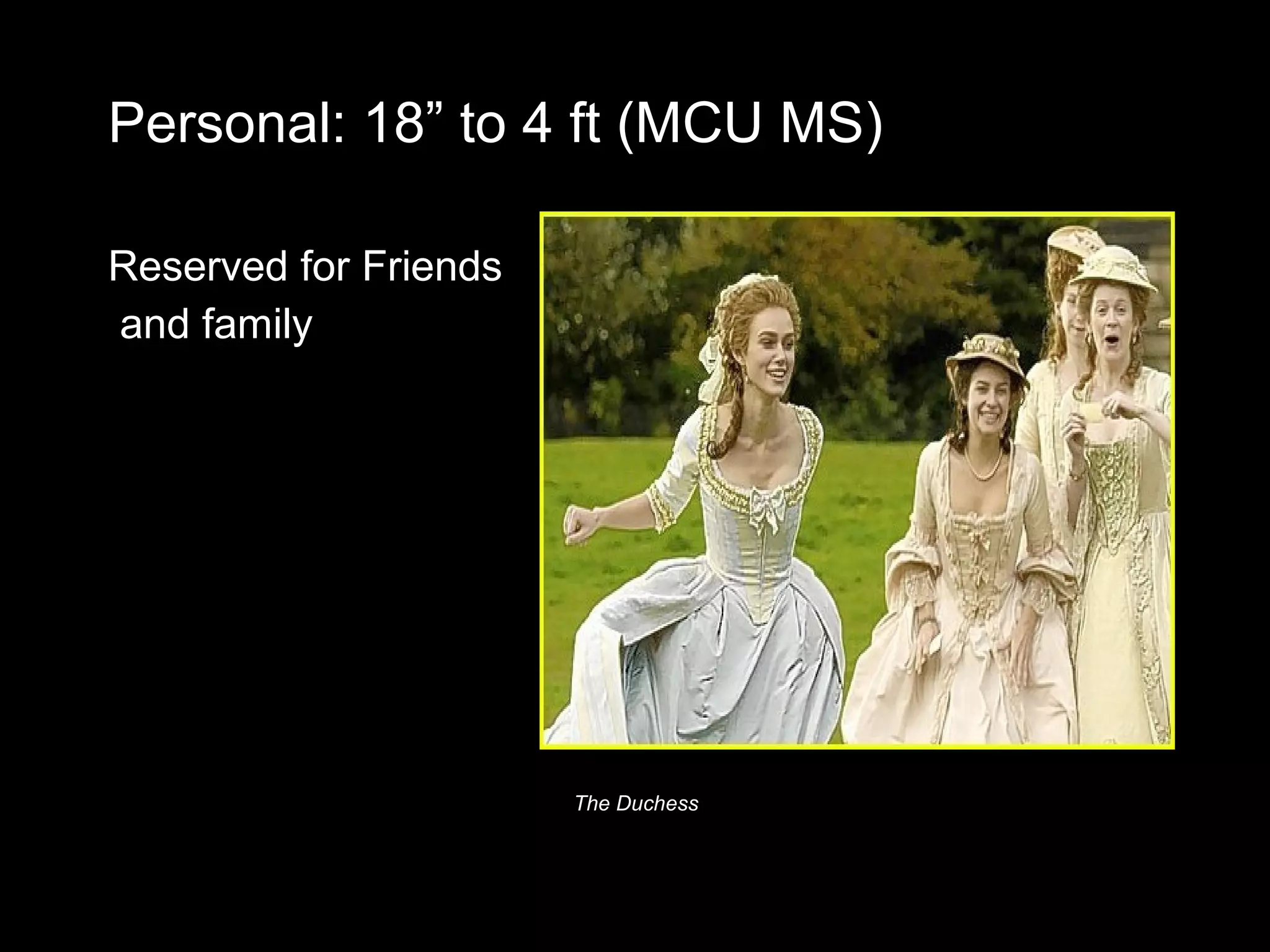 Personal: 18” to 4 ft (MCU MS)

Reserved for Friends and family

The Duchess